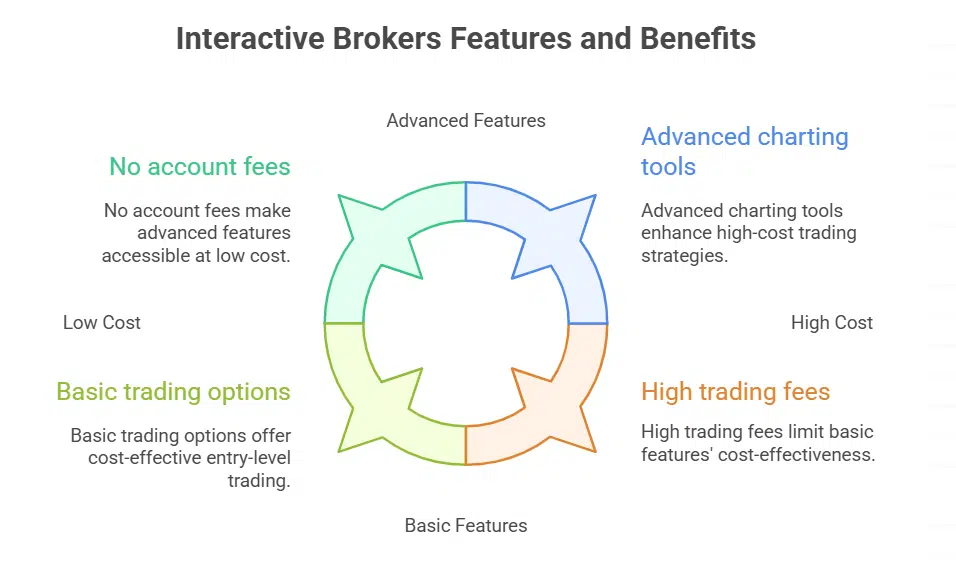 Interactive Brokers Features and Benefits

Advanced Features

No account fees

No account fees make advanced features accessible at low cost.

Advanced charting tools

Advanced charting tools enhance high-cost trading strategies.

Low Cost

High Cost

Basic trading options

Basic trading options offer cost-effective entry-level trading.

High trading fees

High trading fees limit basic features' cost-effectiveness.

Basic Features